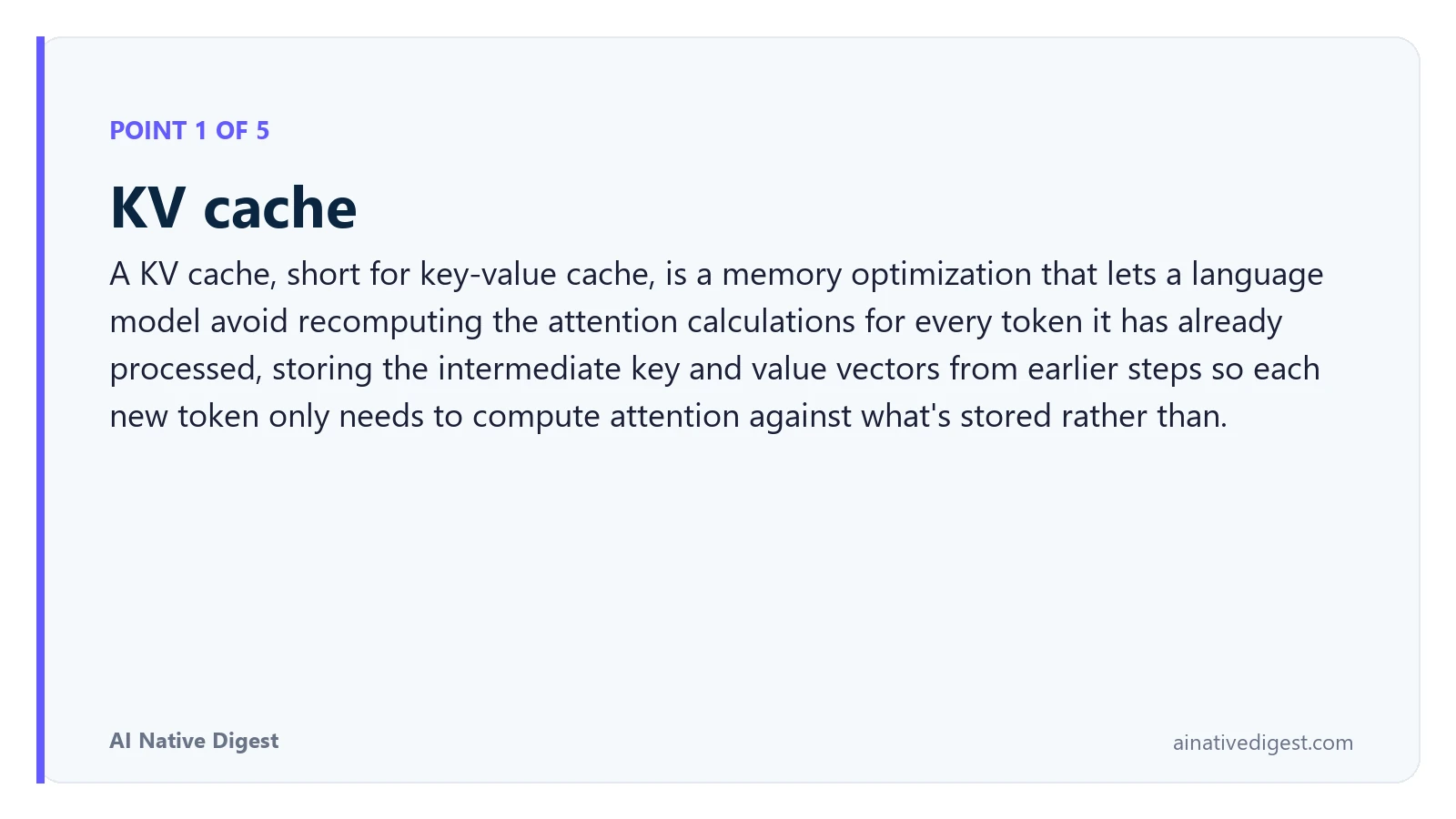 POINT 1 OF 5

KV cache

A KV cache, short for key-value cache, is a memory optimization that lets a language model avoid recomputing the attention calculations for every token it has already processed, storing the intermediate key and value vectors from earlier steps so each new token only needs to compute attention against what's stored rather than.

AI Native Digest

ainativedigest.com